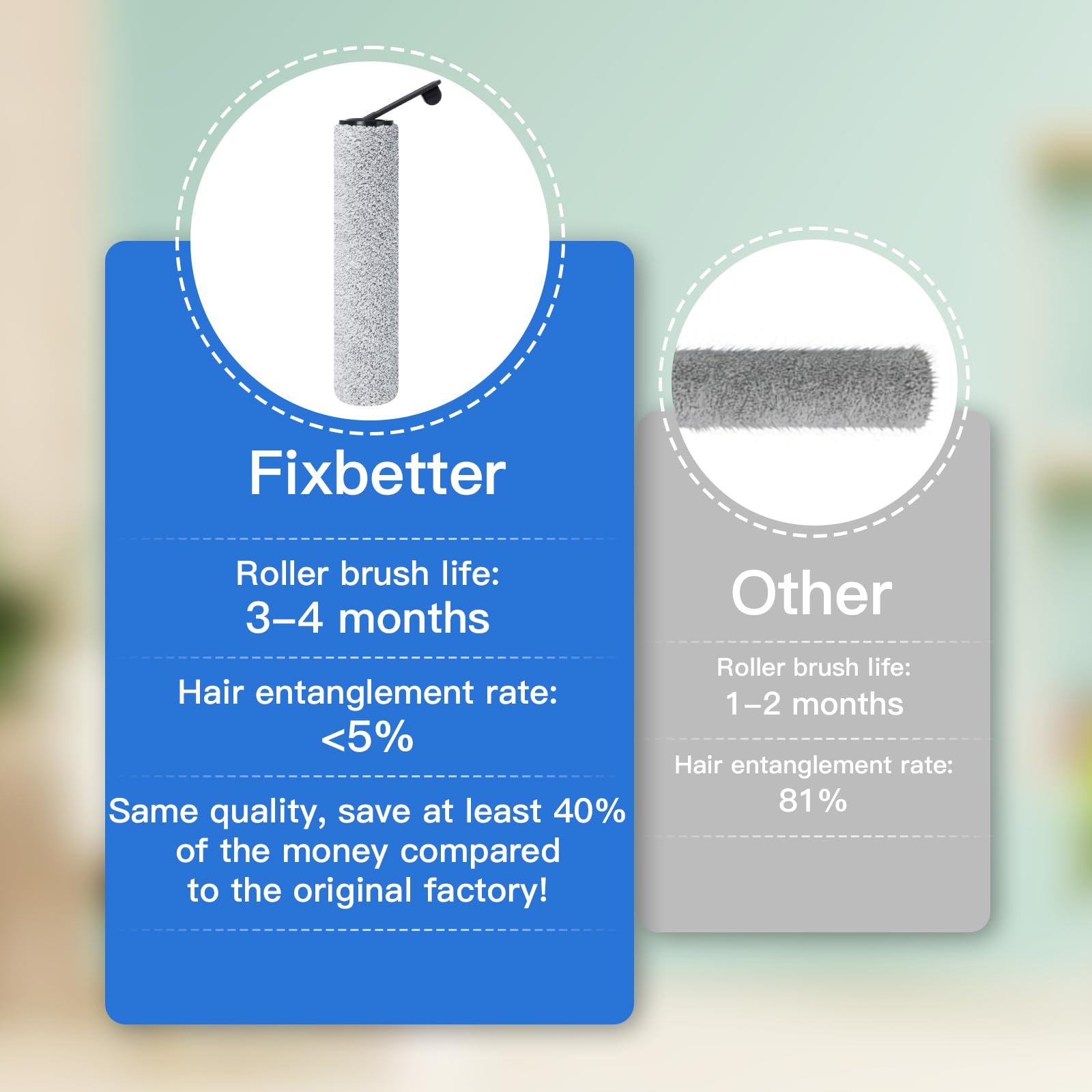 Fixbetter

Roller brush life:
3–4 months

Hair entanglement rate:
<5%

Same quality, save at least 40% of the money compared to the original factory!

Other

Roller brush life:
1–2 months

Hair entanglement rate:
81%